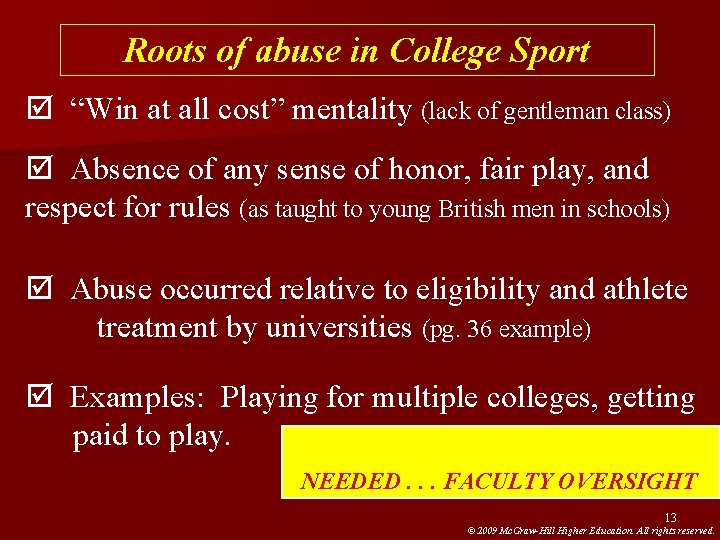 Roots of abuse in College Sport

☑ "Win at all cost" mentality (lack of gentleman class)

☑ Absence of any sense of honor, fair play, and respect for rules (as taught to young British men in schools)

☑ Abuse occurred relative to eligibility and athlete treatment by universities (pg. 36 example)

☑ Examples: Playing for multiple colleges, getting paid to play.

NEEDED . . . FACULTY OVERSIGHT

13

© 2009 McGraw-Hill Higher Education. All rights reserved.